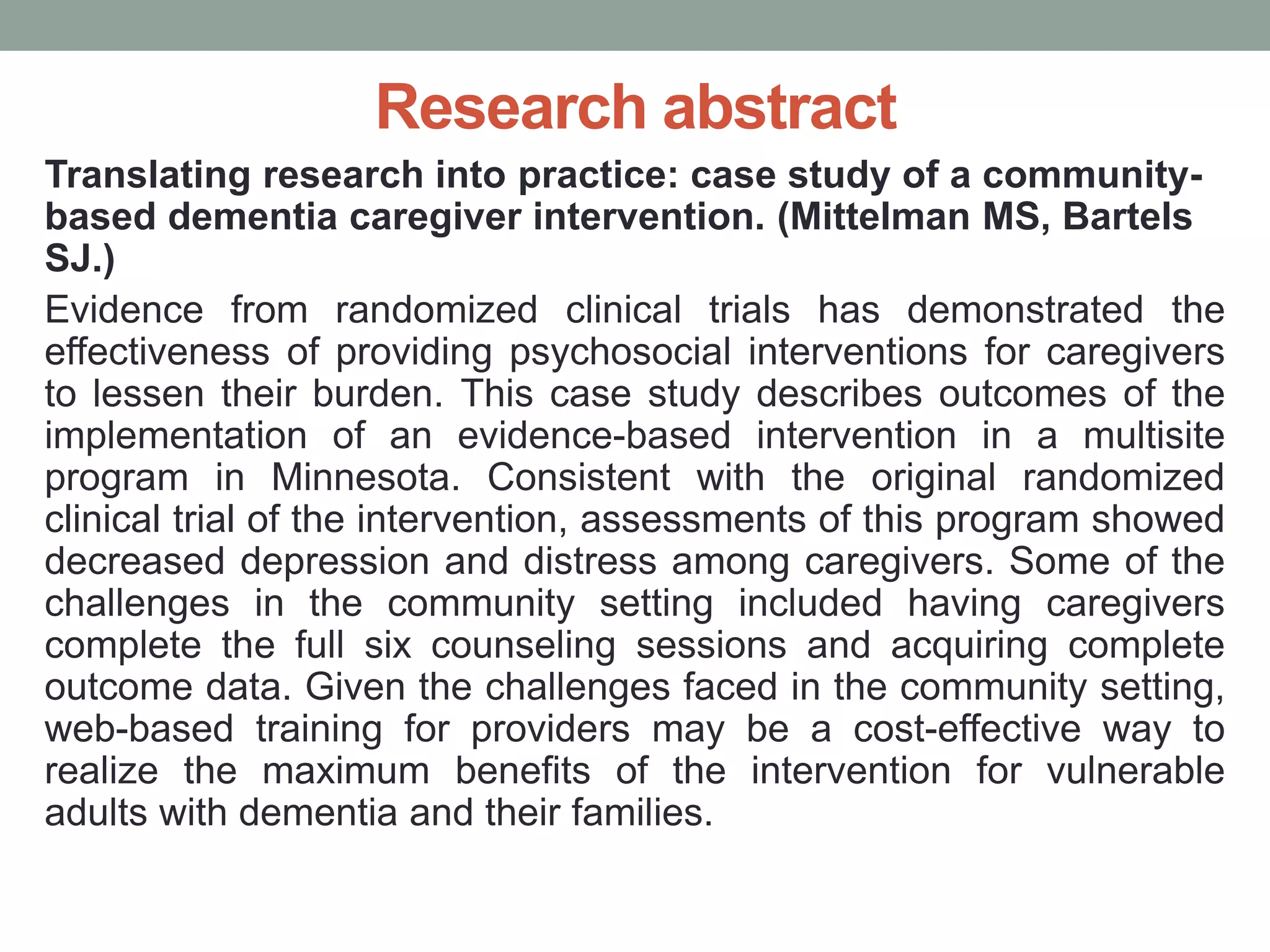 Research abstract

Translating research into practice: case study of a community-based dementia caregiver intervention. (Mittelman MS, Bartels SJ.)

Evidence from randomized clinical trials has demonstrated the effectiveness of providing psychosocial interventions for caregivers to lessen their burden. This case study describes outcomes of the implementation of an evidence-based intervention in a multisite program in Minnesota. Consistent with the original randomized clinical trial of the intervention, assessments of this program showed decreased depression and distress among caregivers. Some of the challenges in the community setting included having caregivers complete the full six counseling sessions and acquiring complete outcome data. Given the challenges faced in the community setting, web-based training for providers may be a cost-effective way to realize the maximum benefits of the intervention for vulnerable adults with dementia and their families.